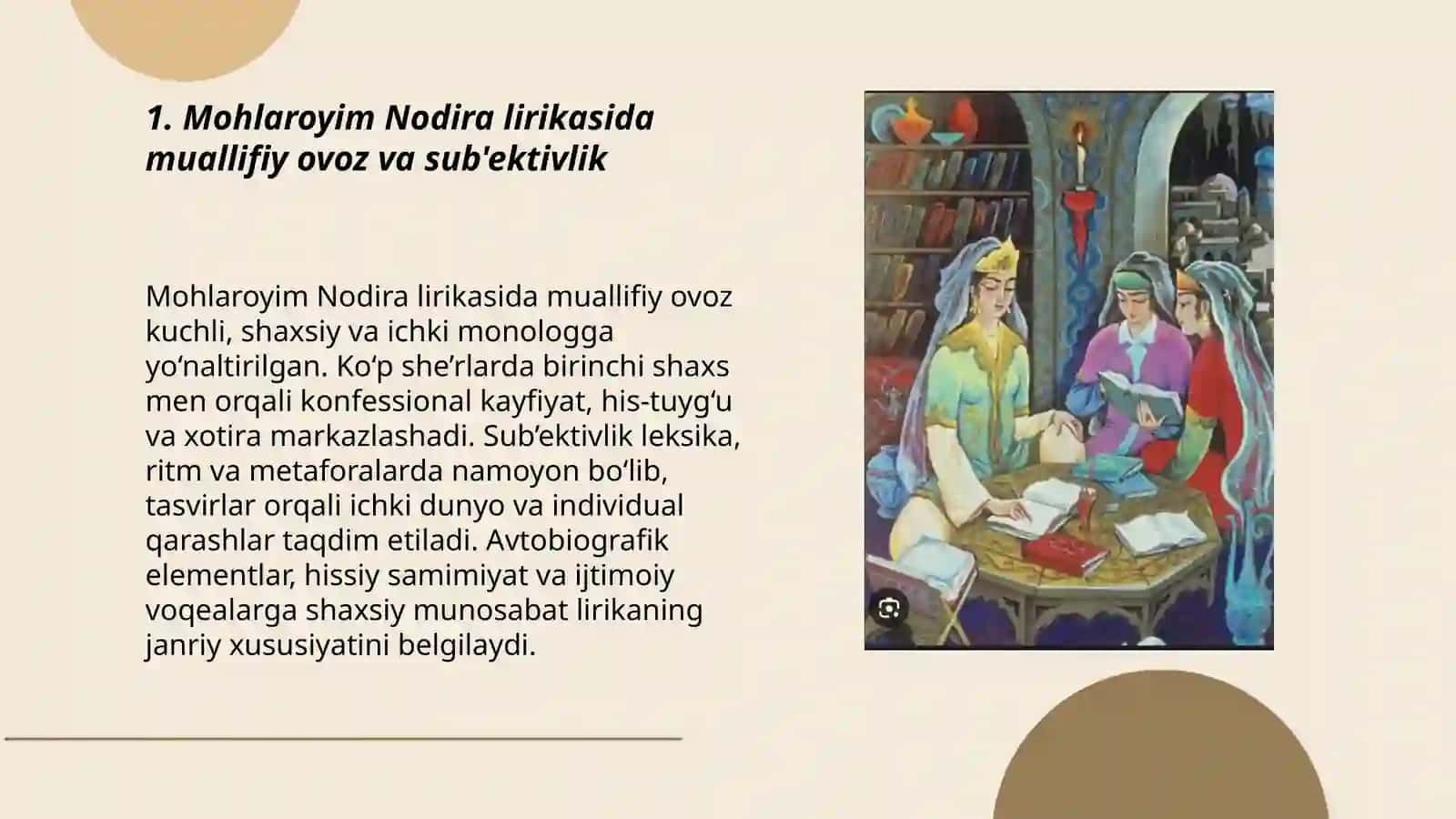 1. Mohlaroyim Nodira lirikasida muallifiy ovoz va sub'ektivlik

Mohlaroyim Nodira lirikasida muallifiy ovoz kuchli, shaxsiy va ichki monologga yo‘naltirilgan. Ko‘p she’rlarda birinchi shaxs men orqali konfessional kayfiyat, his-tuyg‘u va xotira markazlashadi. Sub’ektivlik leksika, ritm va metaforalarda namoyon bo‘lib, tasvirlar orqali ichki dunyo va individual qarashlar taqdim etiladi. Avtobiografik elementlar, hissiy samimiyat va ijtimoiy voqealarga shaxsiy munosabat lirikaning janriy xususiyatini belgilaydi.